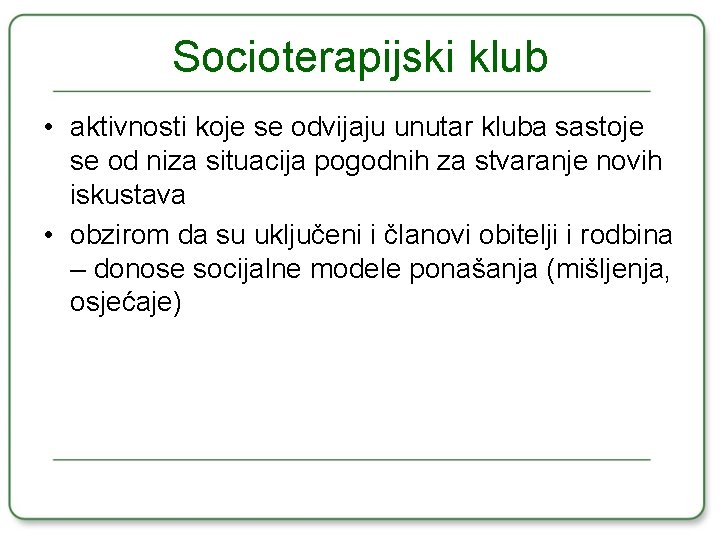 Socioterapijski klub

• aktivnosti koje se odvijaju unutar kluba sastoje se od niza situacija pogodnih za stvaranje novih iskustava

• obzirom da su uključeni i članovi obitelji i rodbina – donose socijalne modele ponašanja (mišljenja, osjećaje)